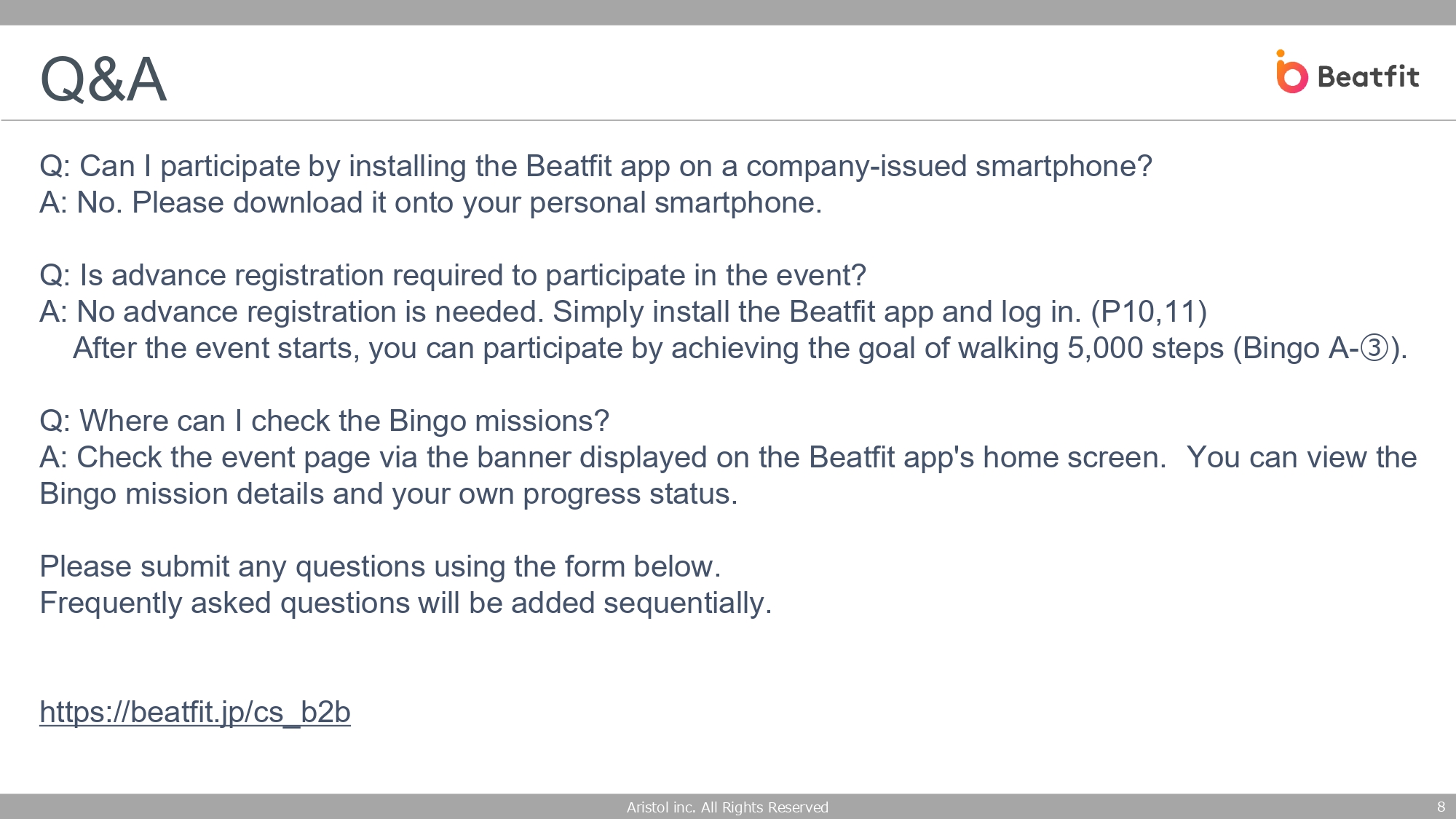 Q&A

Beatfit

Q: Can I participate by installing the Beatfit app on a company-issued smartphone?
A: No. Please download it onto your personal smartphone.

Q: Is advance registration required to participate in the event?
A: No advance registration is needed. Simply install the Beatfit app and log in. (P10,11)
After the event starts, you can participate by achieving the goal of walking 5,000 steps (Bingo A-③).

Q: Where can I check the Bingo missions?
A: Check the event page via the banner displayed on the Beatfit app's home screen. You can view the Bingo mission details and your own progress status.

Please submit any questions using the form below.
Frequently asked questions will be added sequentially.

https://beatfit.jp/cs_b2b

Aristol inc. All Rights Reserved

8